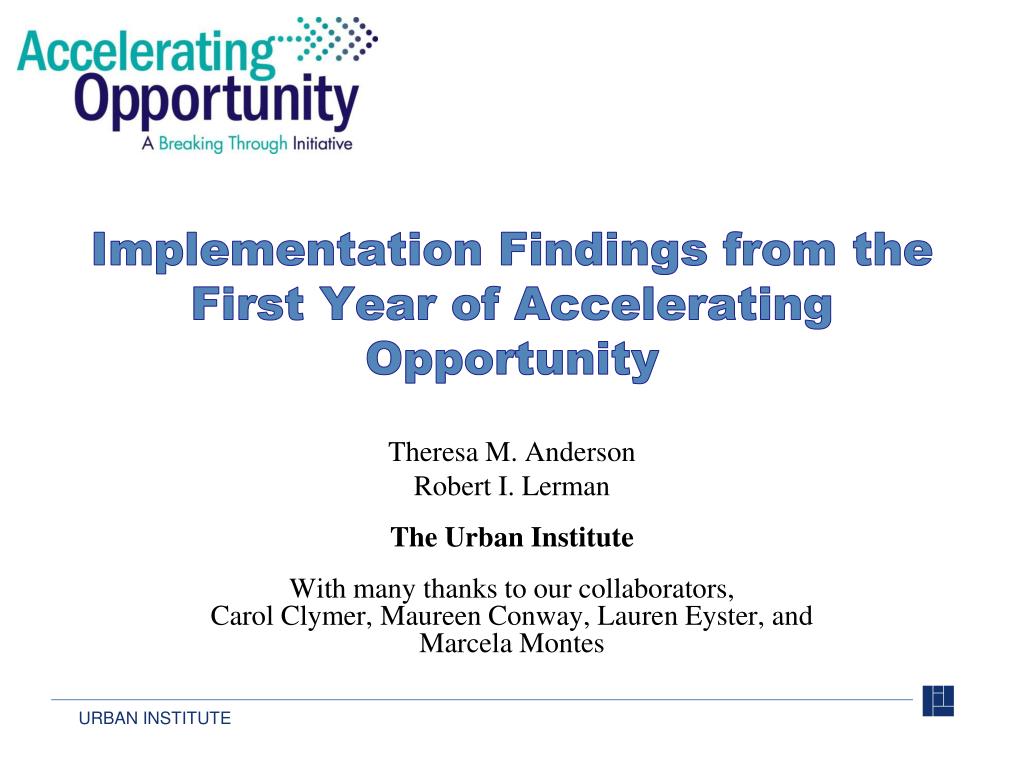 Accelerating Opportunity
A Breaking Through Initiative

Implementation Findings from the First Year of Accelerating Opportunity

Theresa M. Anderson
Robert I. Lerman

The Urban Institute

With many thanks to our collaborators,
Carol Clymer, Maureen Conway, Lauren Eyster, and Marcela Montes

URBAN INSTITUTE